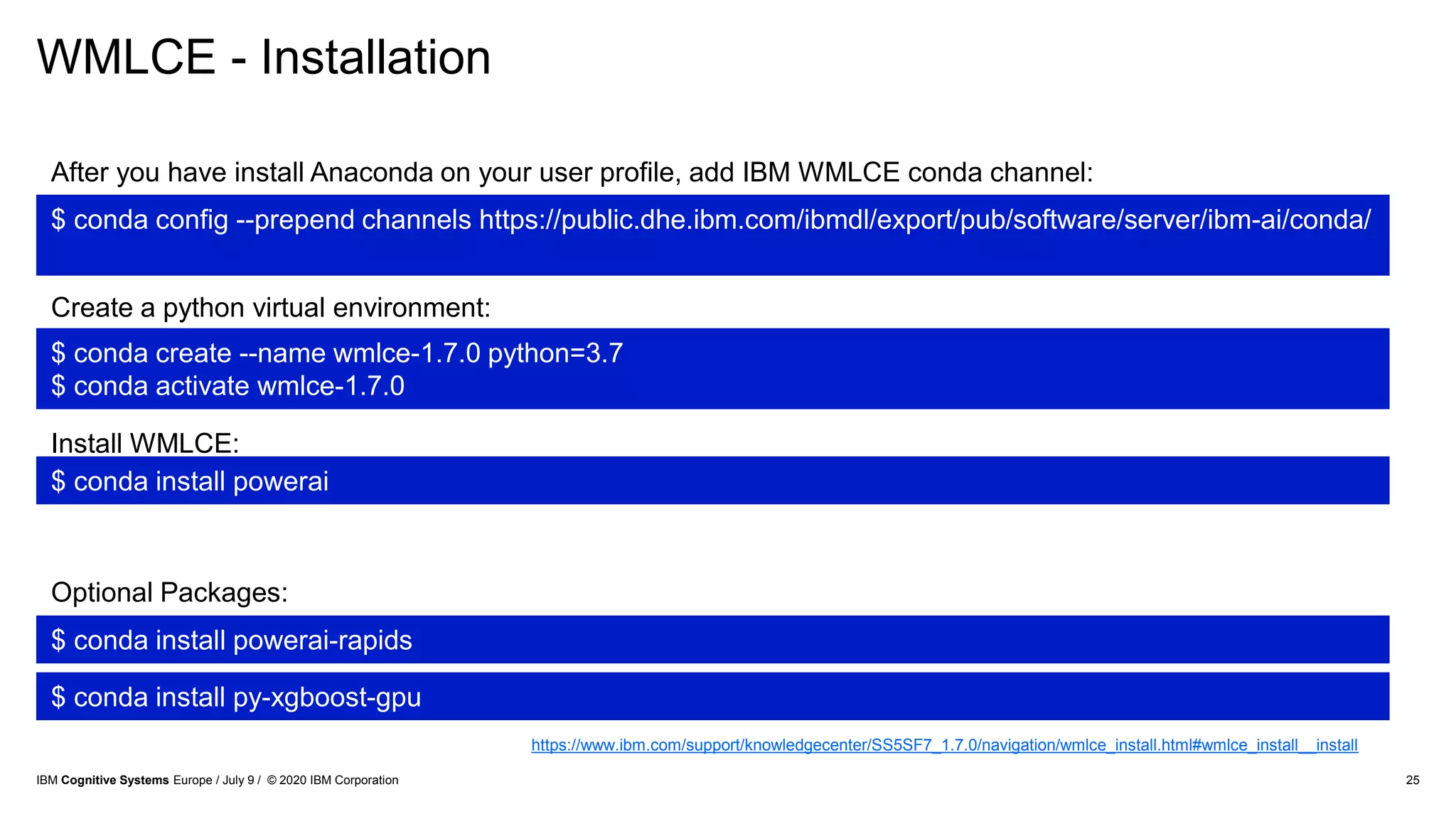 WMLCE - Installation

After you have install Anaconda on your user profile, add IBM WMLCE conda channel:

$ conda config --prepend channels https://public.dhe.ibm.com/ibmdl/export/pub/software/server/ibm-ai/conda/

Create a python virtual environment:

$ conda create --name wmlce-1.7.0 python=3.7
$ conda activate wmlce-1.7.0

Install WMLCE:

$ conda install powerai

Optional Packages:

$ conda install powerai-rapids

$ conda install py-xgboost-gpu

https://www.ibm.com/support/knowledgecenter/SS5SF7_1.7.0/navigation/wmlce_install.html#wmlce_install__install

IBM Cognitive Systems Europe / July 9 / © 2020 IBM Corporation

25